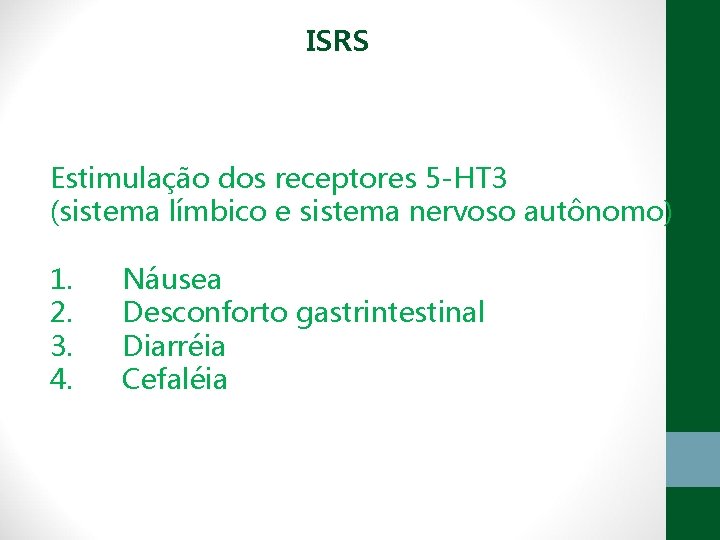 ISRS

Estimulação dos receptores 5-HT3 (sistema límbico e sistema nervoso autônomo)

1. Náusea
2. Desconforto gastrintestinal
3. Diarréia
4. Cefaléia